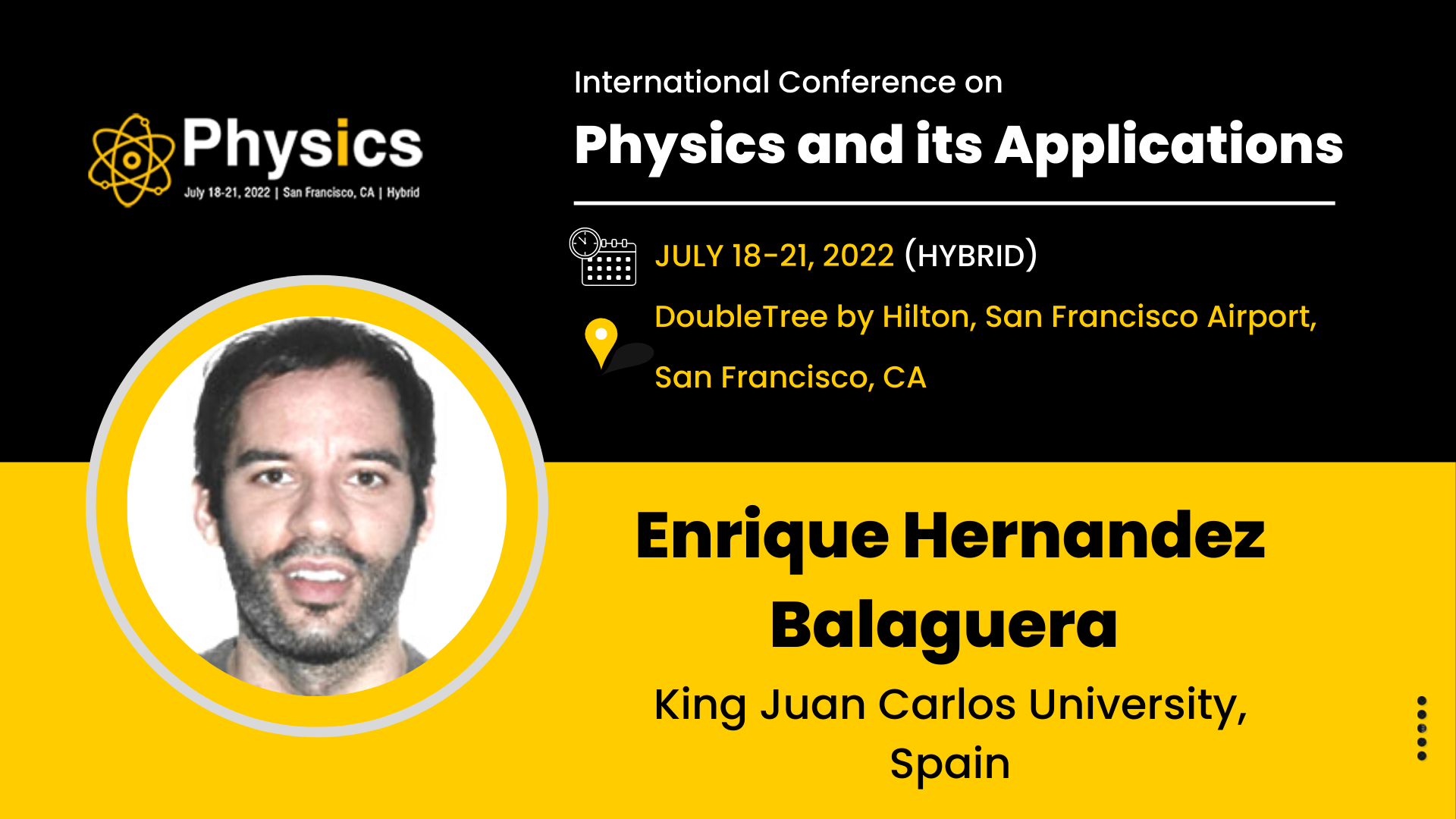 Physics
July 18-21, 2022 | San Francisco, CA | Hybrid

International Conference on
Physics and its Applications

JULY 18-21, 2022 (HYBRID)

DoubleTree by Hilton, San Francisco Airport, San Francisco, CA

Enrique Hernandez Balaguera

King Juan Carlos University, Spain